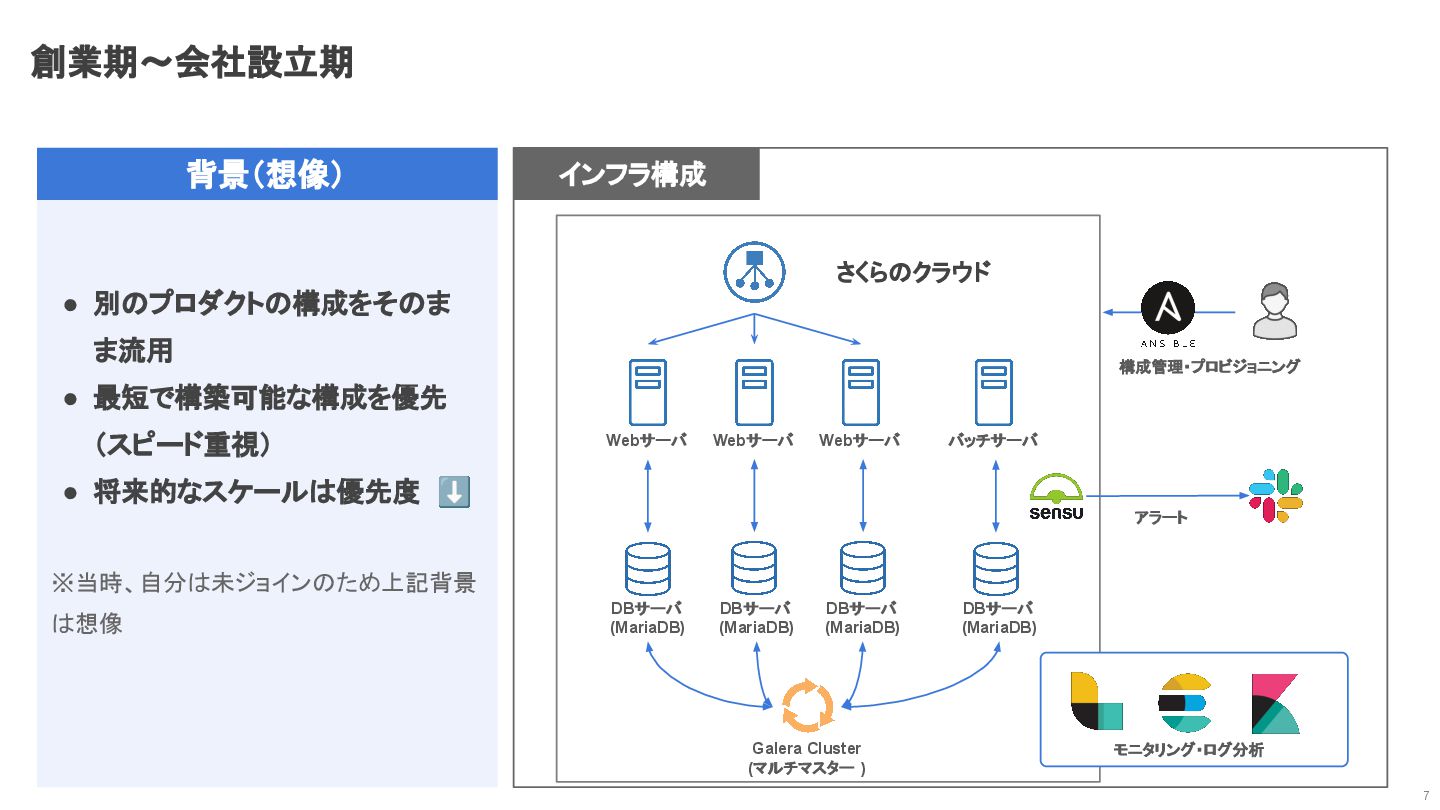 創業期〜会社設立期

背景(想像)

● 別のプロダクトの構成をそのまま流用
● 最短で構築可能な構成を優先(スピード重視)
● 将来的なスケールは優先度 ⬇️

※当時、自分は未ジョインのため上記背景は想像

インフラ構成

さくらのクラウド

Webサーバ
Webサーバ
Webサーバ
バッチサーバ

DBサーバ (MariaDB)
DBサーバ (MariaDB)
DBサーバ (MariaDB)
DBサーバ (MariaDB)

Galera Cluster (マルチマスター )

ANSIBLE
構成管理・プロビジョニング

sensu
アラート

モニタリング・ログ分析

7